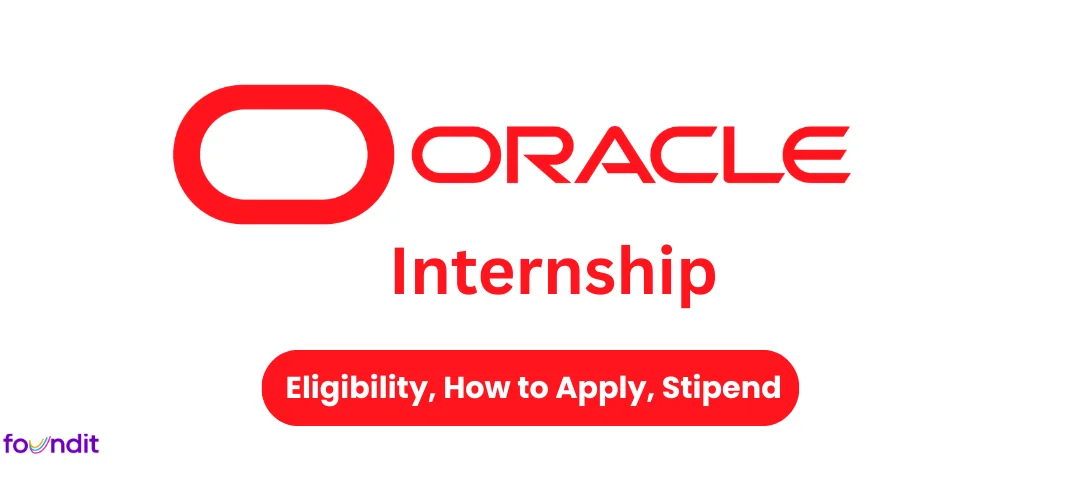 ORACLE

Internship

Eligibility, How to Apply, Stipend

foundit